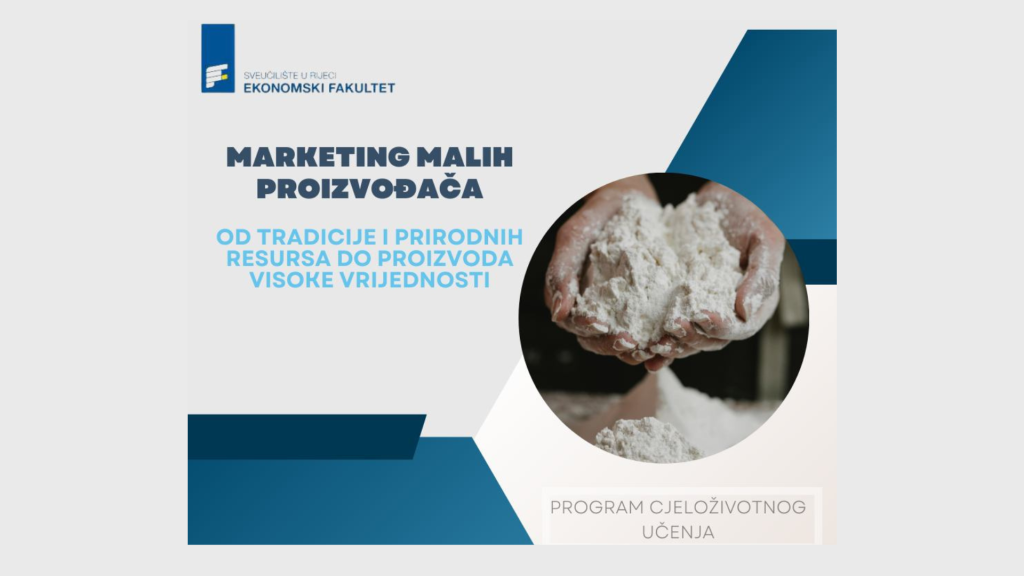 SVEUČILIŠTE U RIJECI
EKONOMSKI FAKULTET

MARKETING MALIH PROIZVOĐAČA

OD TRADICIJE I PRIRODNIH RESURSA DO PROIZVODA VISOKE VRIJEDNOSTI

PROGRAM CJELOŽIVOTNOG UČENJA